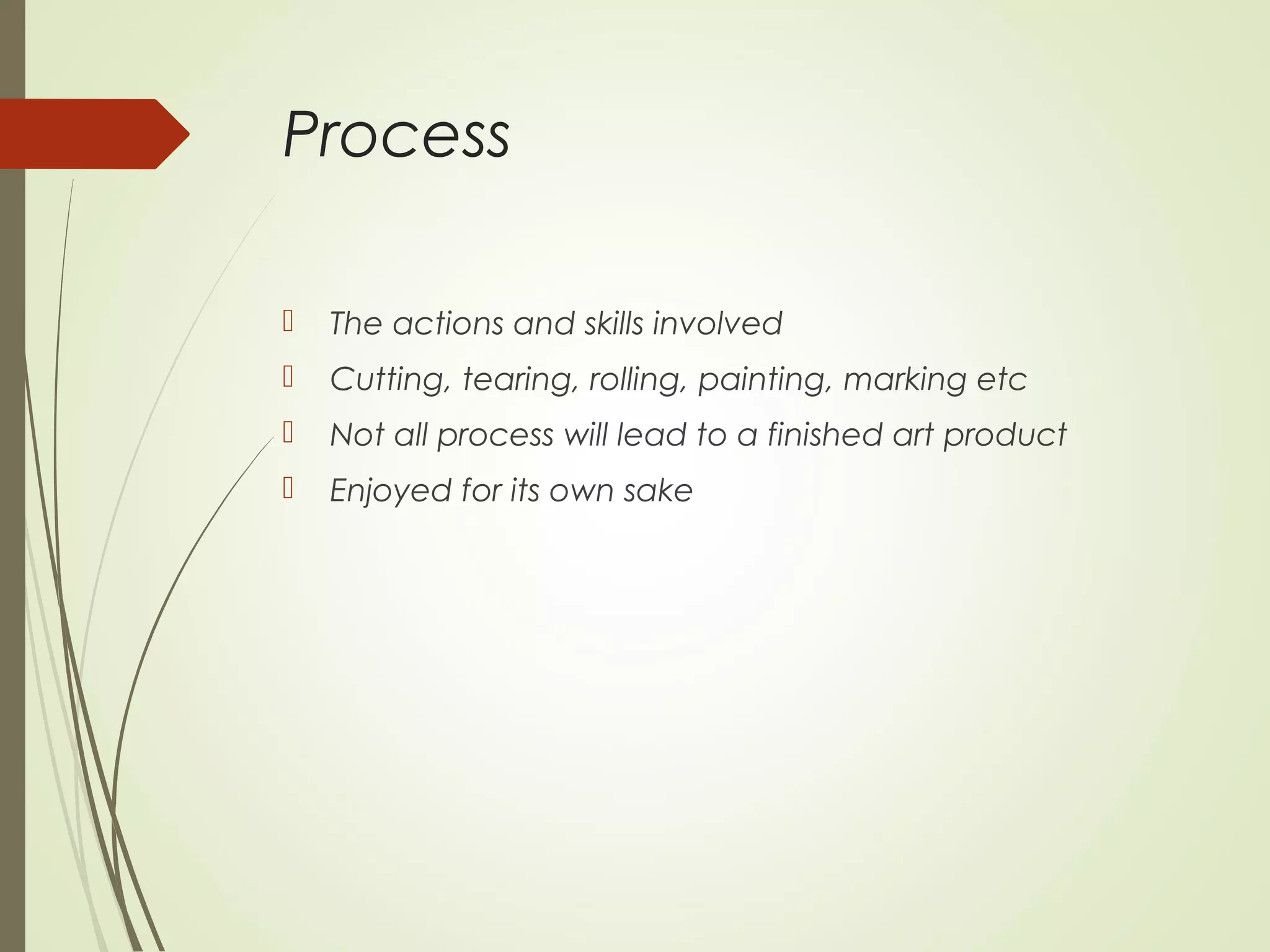 Process

The actions and skills involved
Cutting, tearing, rolling, painting, marking etc
Not all process will lead to a finished art product
Enjoyed for its own sake